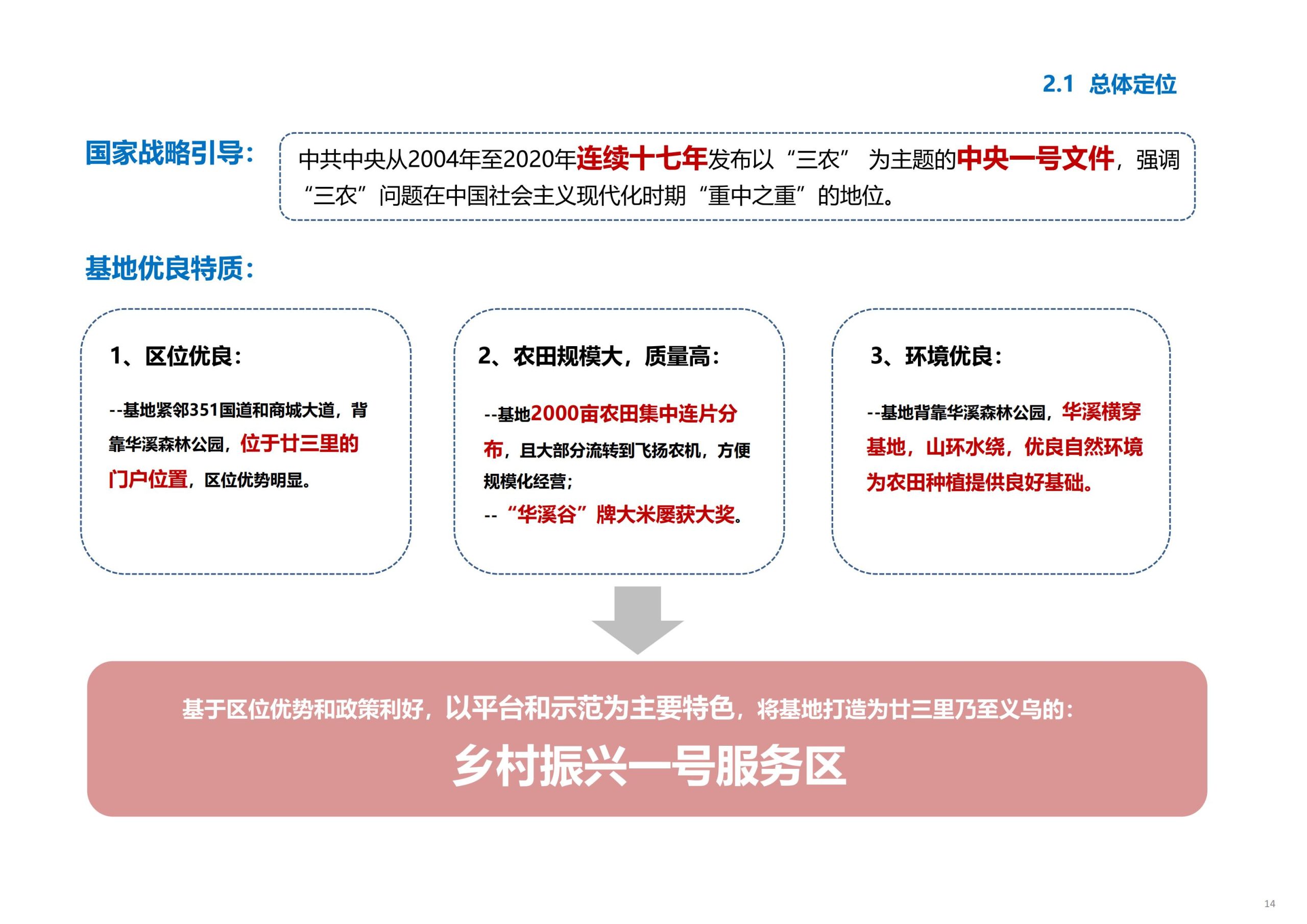 2.1 总体定位

国家战略引导：

中共中央从2004年至2020年连续十七年发布以“三农” 为主题的中央一号文件，强调“三农”问题在中国社会主义现代化时期“重中之重”的地位。

基地优良特质：

1、区位优良：

--基地紧邻351国道和商城大道，背靠华溪森林公园，位于廿三里的门户位置，区位优势明显。

2、农田规模大，质量高：

--基地2000亩农田集中连片分布，且大部分流转到飞扬农机，方便规模化经营；

-- “华溪谷”牌大米屡获大奖。

3、环境优良：

--基地背靠华溪森林公园，华溪横穿基地，山环水绕，优良自然环境为农田种植提供良好基础。

基于区位优势和政策利好，以平台和示范为主要特色，将基地打造为廿三里乃至义乌的：

乡村振兴一号服务区

14